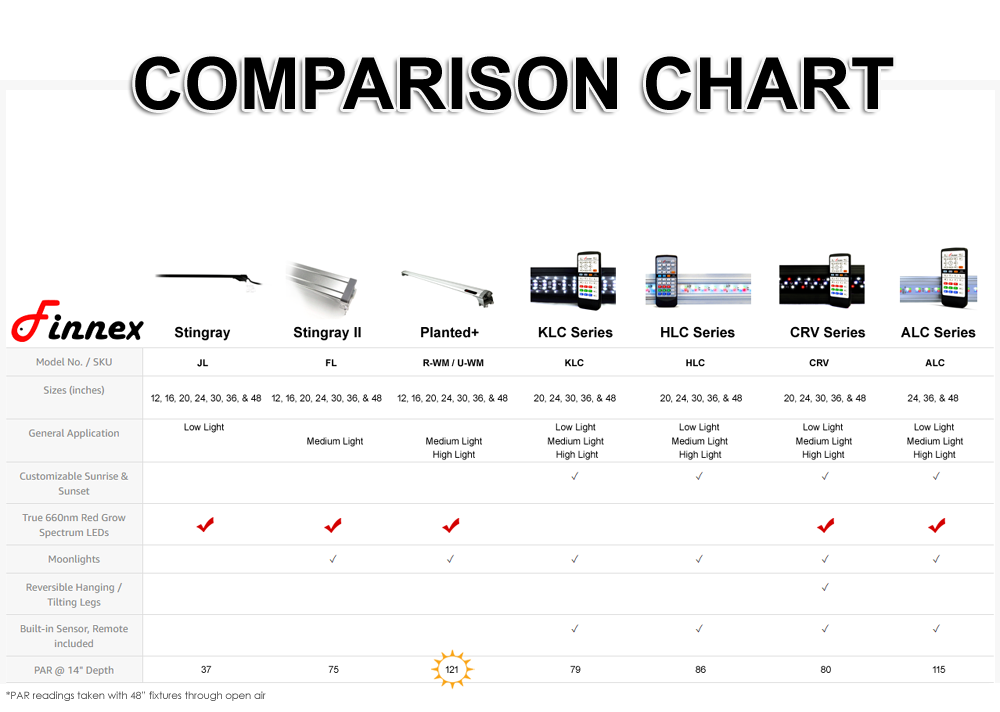 COMPARISON CHART

| Finnex | Stingray | Stingray II | Planted+ | KLC Series | HLC Series | CRV Series | ALC Series |
|---|---|---|---|---|---|---|---|
| Model No. / SKU | JL | FL | R-WM / U-WM | KLC | HLC | CRV | ALC |
| Sizes (inches) | 12, 16, 20, 24, 30, 36, & 48 | 12, 16, 20, 24, 30, 36, & 48 | 12, 16, 20, 24, 30, 36, & 48 | 20, 24, 30, 36, & 48 | 20, 24, 30, 36, & 48 | 20, 24, 30, 36, & 48 | 24, 36, & 48 |
| General Application | Low Light | Medium Light | Medium Light High Light | Low Light Medium Light High Light | Low Light Medium Light High Light | Low Light Medium Light High Light | Low Light Medium Light High Light |
| Customizable Sunrise & Sunset | | | | ✓ | ✓ | ✓ | ✓ |
| True 660nm Red Grow Spectrum LEDs | ✓ | ✓ | ✓ | | | ✓ | ✓ |
| Moonlights | | ✓ | ✓ | ✓ | ✓ | ✓ | ✓ |
| Reversible Hanging / Tilting Legs | | | | | | ✓ | |
| Built-in Sensor, Remote included | | | | ✓ | ✓ | ✓ | ✓ |
| PAR @ 14" Depth | 37 | 75 | 121 | 79 | 86 | 80 | 115 |

*PAR readings taken with 48" fixtures through open air